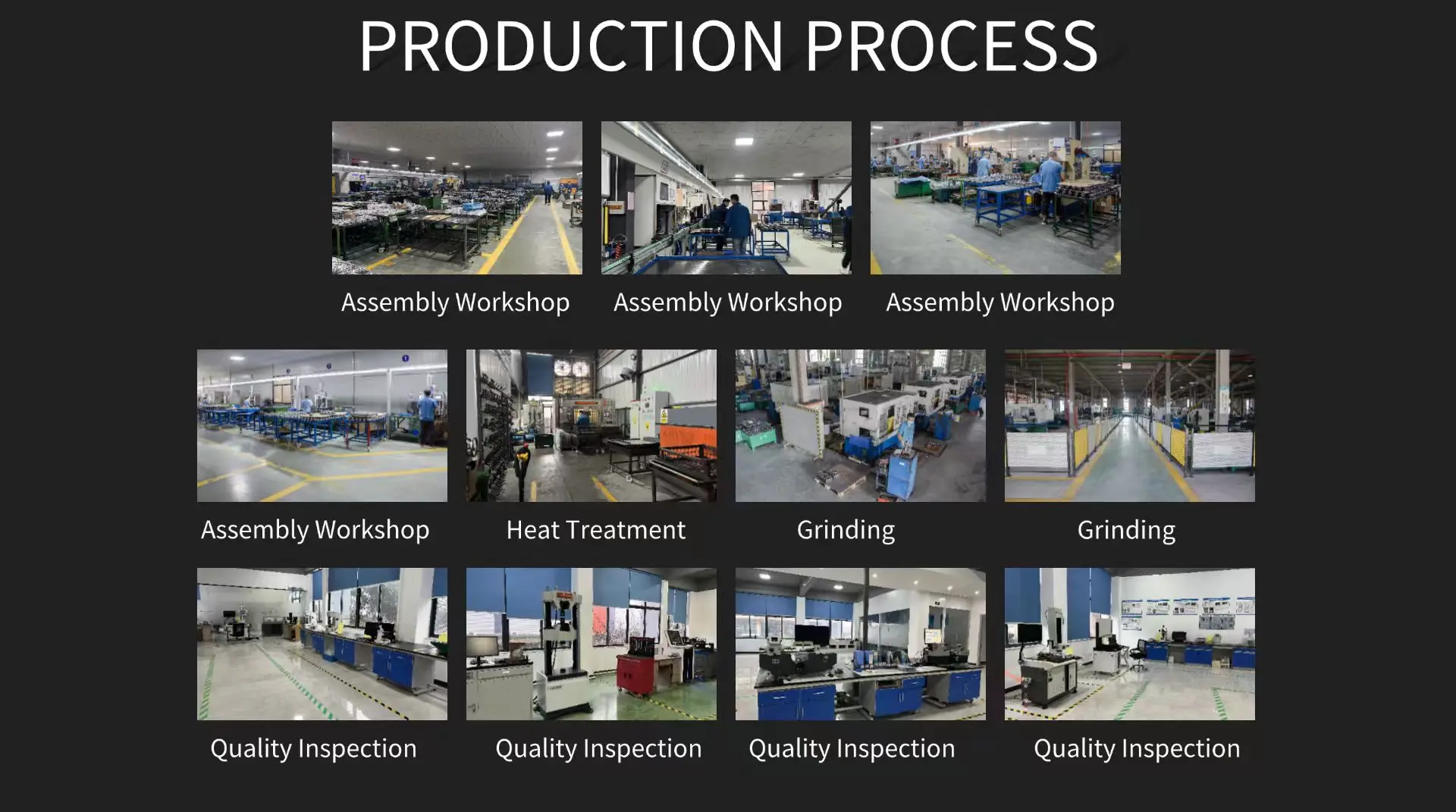 PRODUCTION PROCESS

Assembly Workshop

Assembly Workshop

Assembly Workshop

Assembly Workshop

Heat Treatment

Grinding

Grinding

Quality Inspection

Quality Inspection

Quality Inspection

Quality Inspection